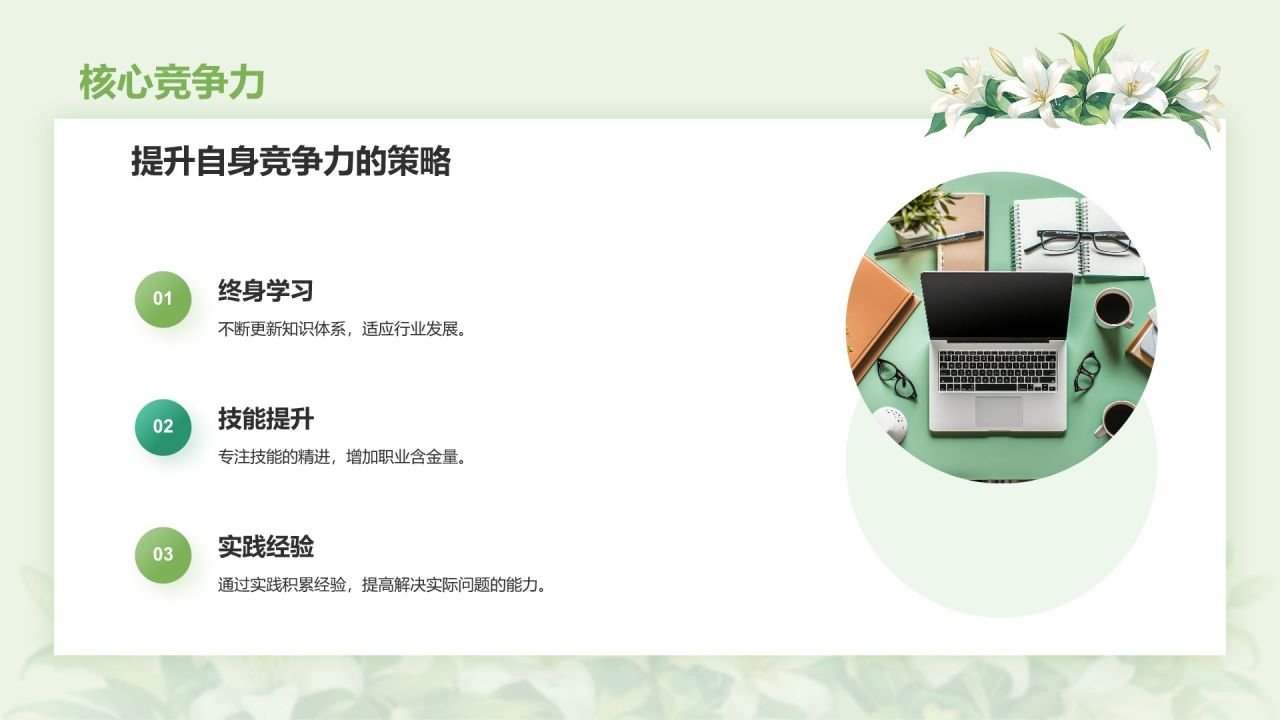 核心竞争力

提升自身竞争力的策略

01
终身学习
不断更新知识体系，适应行业发展。

02
技能提升
专注技能的精进，增加职业含金量。

03
实践经验
通过实践积累经验，提高解决实际问题的能力。